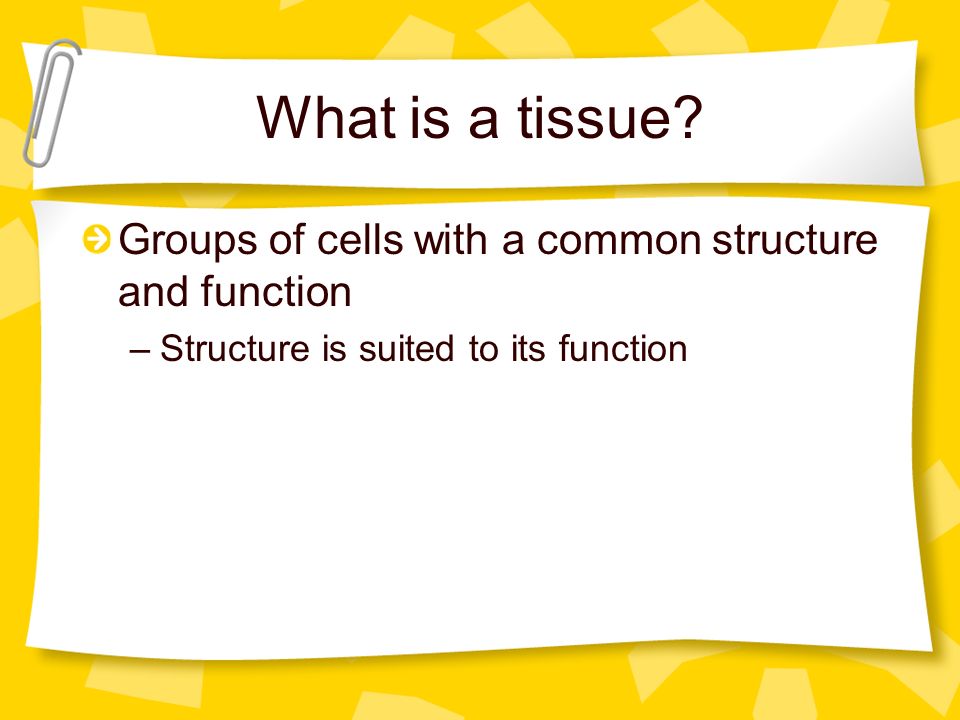 What is a tissue?

Groups of cells with a common structure and function

– Structure is suited to its function